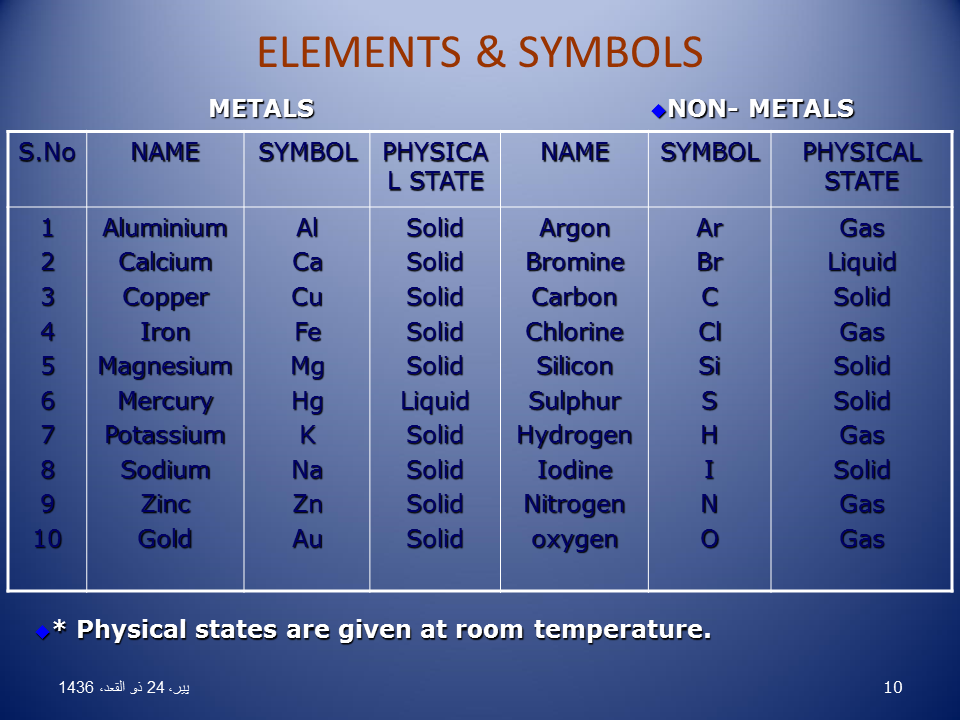 ELEMENTS & SYMBOLS

METALS

NON- METALS

| S.No | NAME | SYMBOL | PHYSICAL STATE | NAME | SYMBOL | PHYSICAL STATE |
|---|---|---|---|---|---|---|
| 1 | Aluminium | Al | Solid | Argon | Ar | Gas |
| 2 | Calcium | Ca | Solid | Bromine | Br | Liquid |
| 3 | Copper | Cu | Solid | Carbon | C | Solid |
| 4 | Iron | Fe | Solid | Chlorine | Cl | Gas |
| 5 | Magnesium | Mg | Solid | Silicon | Si | Solid |
| 6 | Mercury | Hg | Liquid | Sulphur | S | Solid |
| 7 | Potassium | K | Solid | Hydrogen | H | Gas |
| 8 | Sodium | Na | Solid | Iodine | I | Solid |
| 9 | Zinc | Zn | Solid | Nitrogen | N | Gas |
| 10 | Gold | Au | Solid | oxygen | O | Gas |

* Physical states are given at room temperature.

پیر، 24 ذو القعدہ، 1436

10